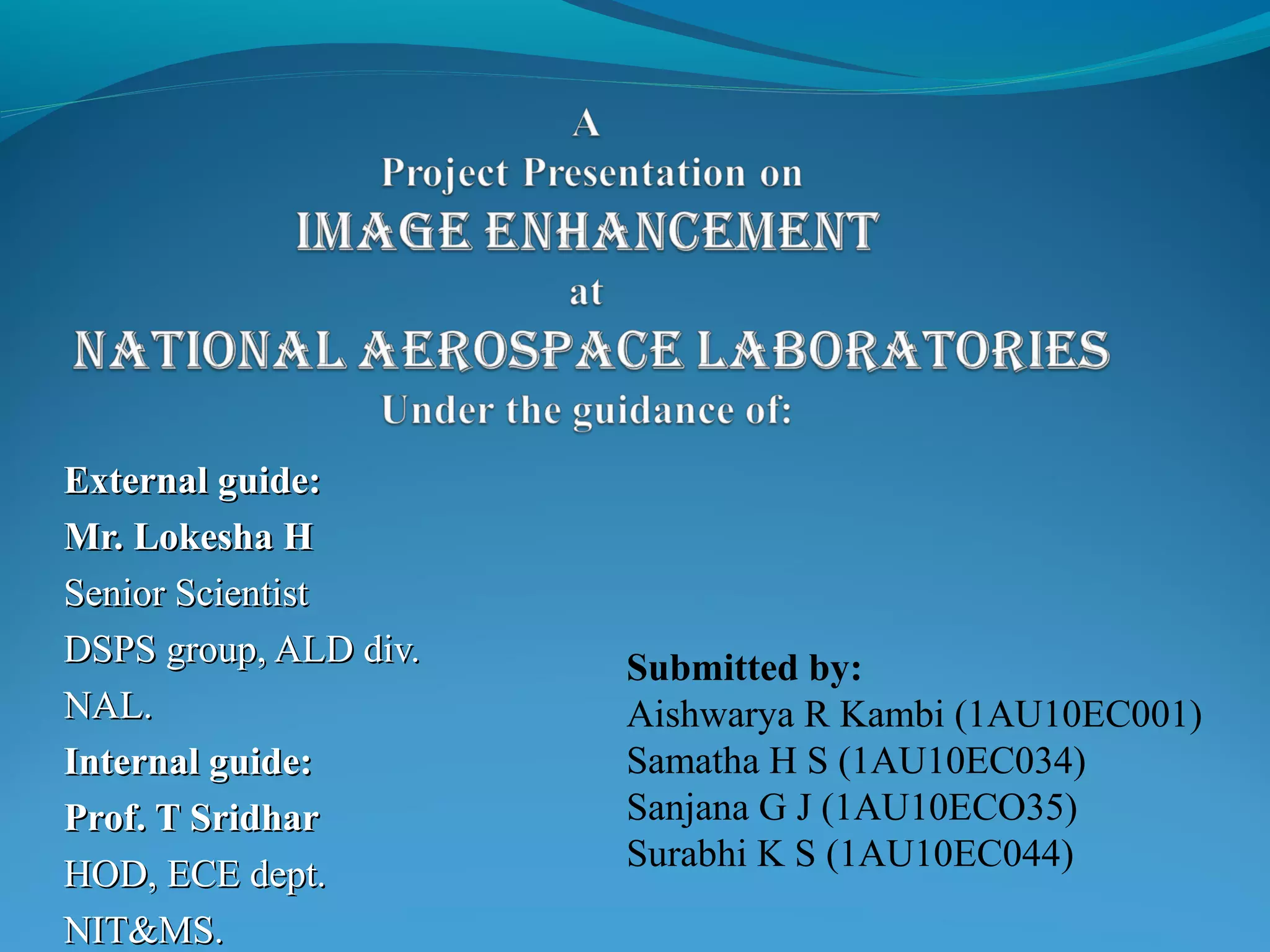 A
Project Presentation on
IMAGE ENHANCEMENT
at
NATIONAL AEROSPACE LABORATORIES
Under the guidance of:

External guide:
Mr. Lokesha H
Senior Scientist
DSPS group, ALD div.
NAL.
Internal guide:
Prof. T Sridhar
HOD, ECE dept.
NIT&MS.

Submitted by:
Aishwarya R Kambi (1AU10EC001)
Samatha H S (1AU10EC034)
Sanjana G J (1AU10ECO35)
Surabhi K S (1AU10EC044)